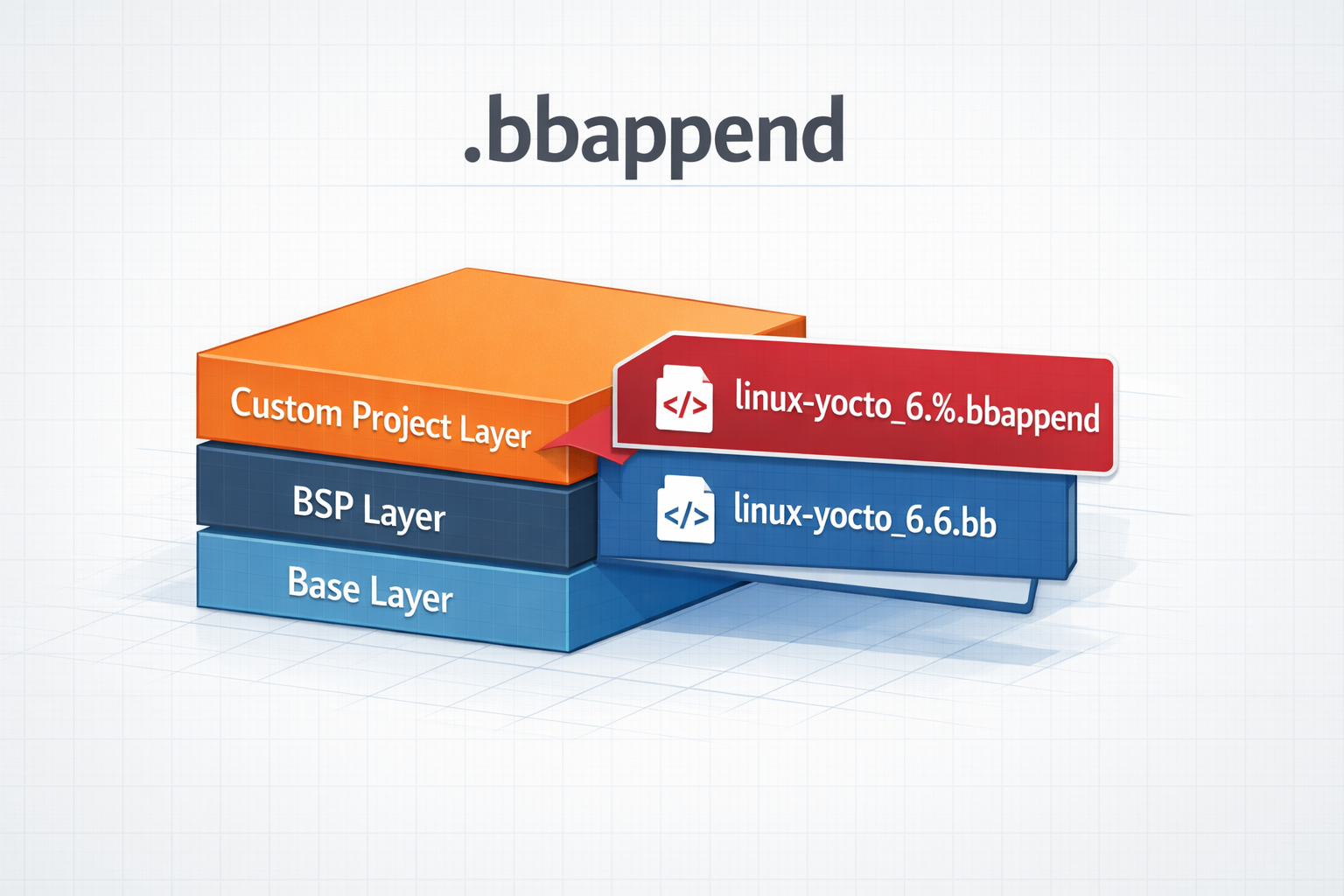 .bbappend

Custom Project Layer

BSP Layer

Base Layer

</> linux-yocto_6.%.bbappend

</> linux-yocto_6.6.bb